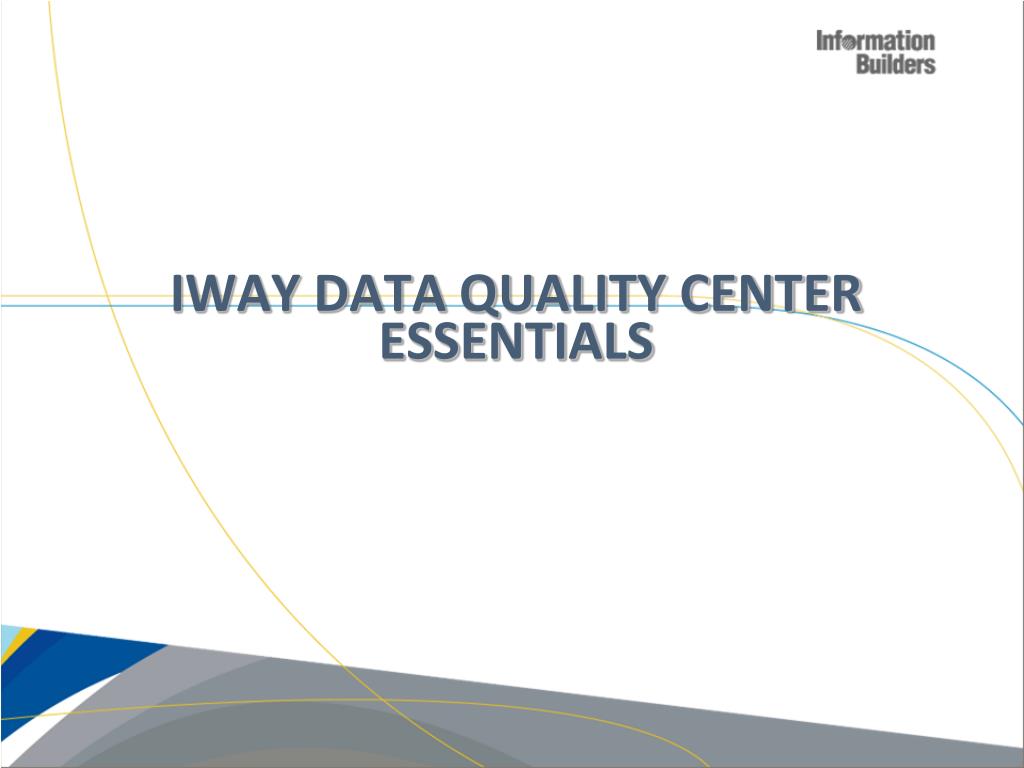 Information Builders

IWAY DATA QUALITY CENTER ESSENTIALS